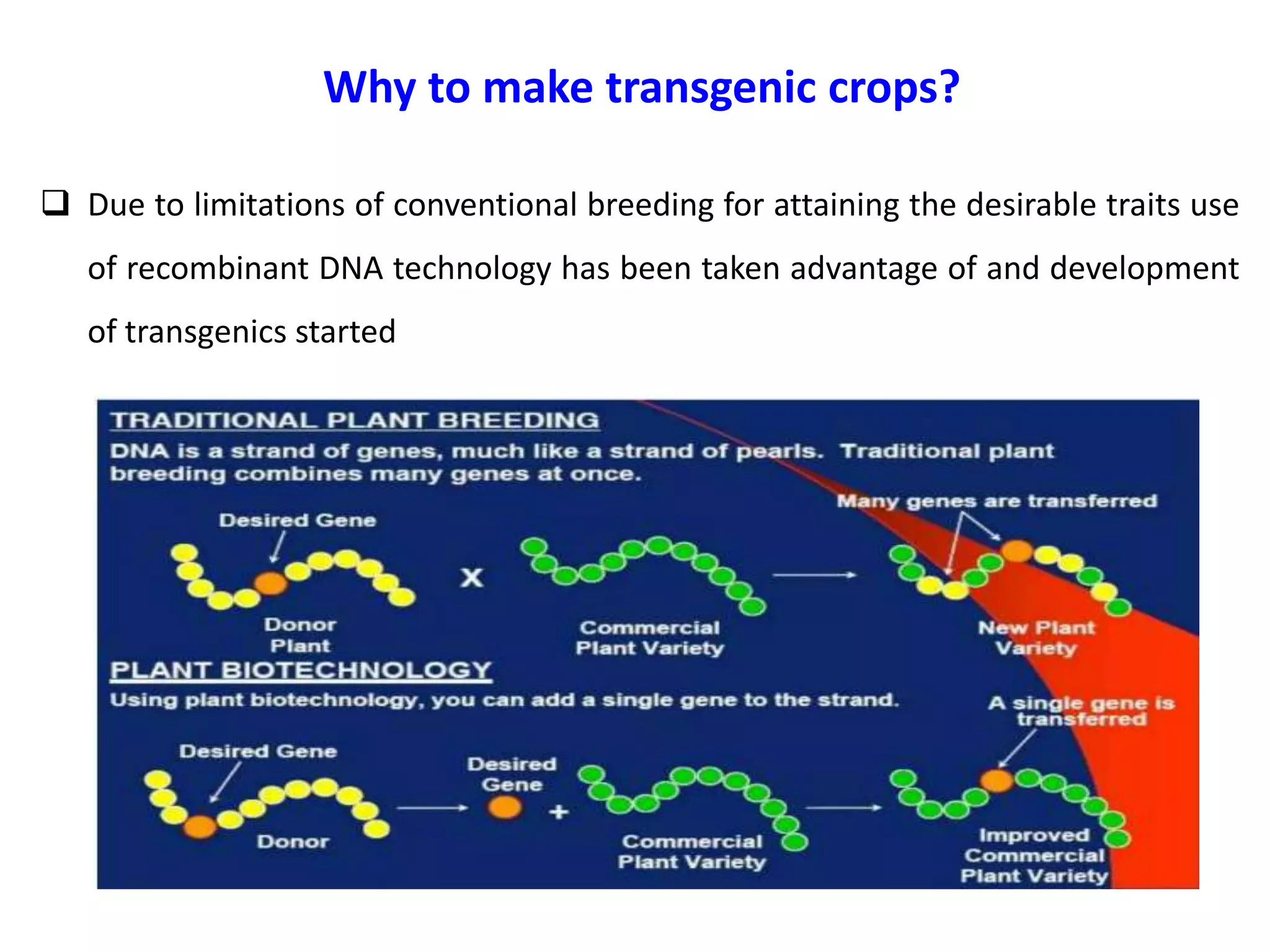 Why to make transgenic crops?

❑ Due to limitations of conventional breeding for attaining the desirable traits use of recombinant DNA technology has been taken advantage of and development of transgenics started

TRADITIONAL PLANT BREEDING

DNA is a strand of genes, much like a strand of pearls. Traditional plant breeding combines many genes at once.

Many genes are transferred

Desired Gene

X

Donor Plant

Commercial Plant Variety

New Plant Variety

PLANT BIOTECHNOLOGY

Using plant biotechnology, you can add a single gene to the strand.

A single gene is transferred

Desired Gene

Desired Gene

+

Donor

Commercial Plant Variety

Improved Commercial Plant Variety